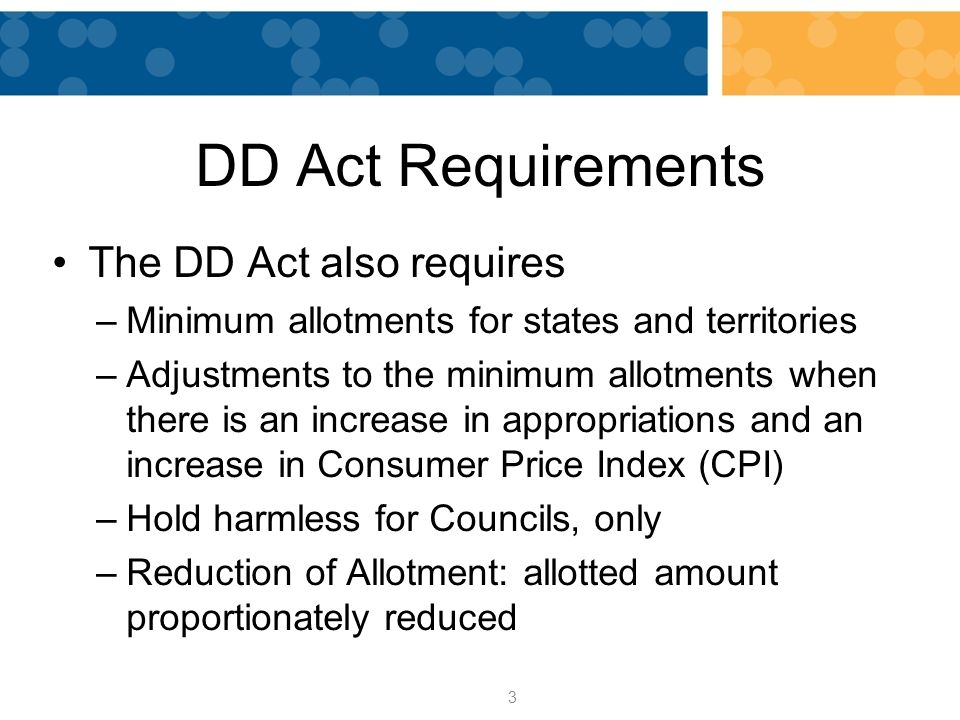 DD Act Requirements

• The DD Act also requires
– Minimum allotments for states and territories
– Adjustments to the minimum allotments when there is an increase in appropriations and an increase in Consumer Price Index (CPI)
– Hold harmless for Councils, only
– Reduction of Allotment: allotted amount proportionately reduced

3